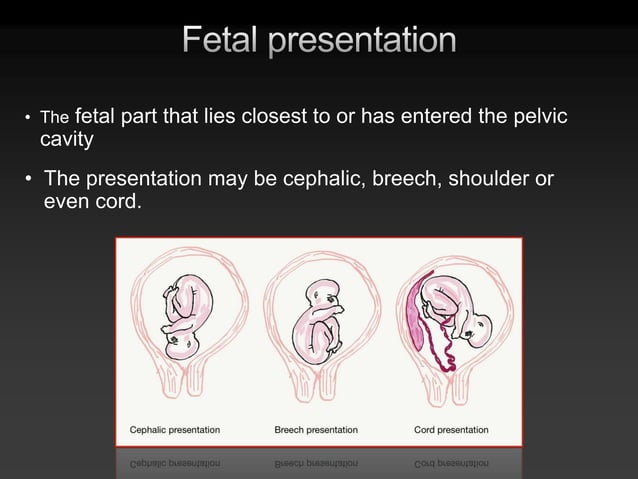 Fetal presentation

• The fetal part that lies closest to or has entered the pelvic cavity

• The presentation may be cephalic, breech, shoulder or even cord.

Cephalic presentation

Breech presentation

Cord presentation